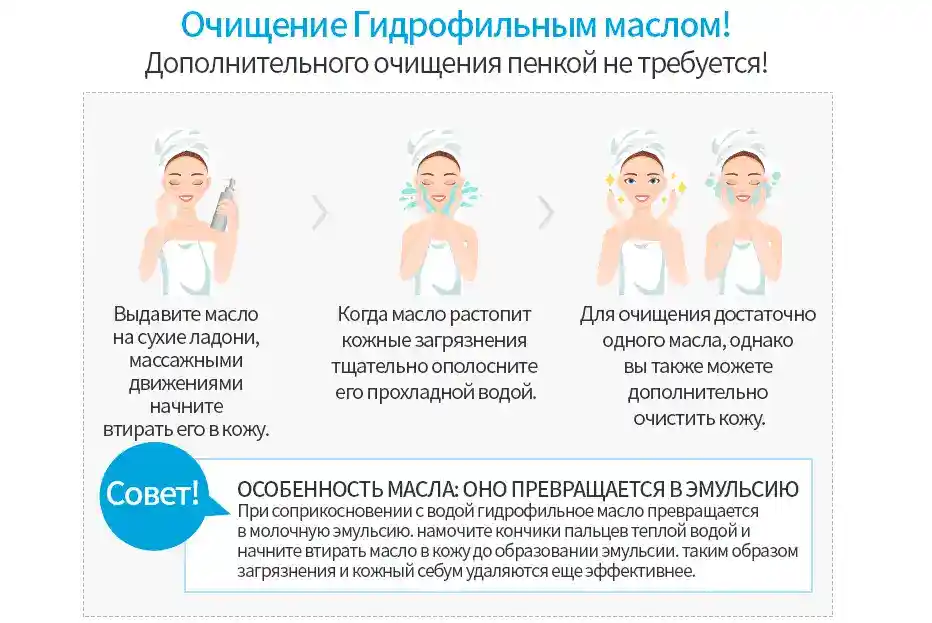 Очищение Гидрофильным маслом!
Дополнительного очищения пенкой не требуется!

Выдавите масло на сухие ладони, массажными движениями начните втирать его в кожу.

Когда масло растопит кожные загрязнения тщательно ополосните его прохладной водой.

Для очищения достаточно одного масла, однако вы также можете дополнительно очистить кожу.

Совет!

ОСОБЕННОСТЬ МАСЛА: ОНО ПРЕВРАЩАЕТСЯ В ЭМУЛЬСИЮ
При соприкосновении с водой гидрофильное масло превращается в молочную эмульсию. намочите кончики пальцев теплой водой и начните втирать масло в кожу до образовании эмульсии. таким образом загрязнения и кожный себум удаляются еще эффективнее.